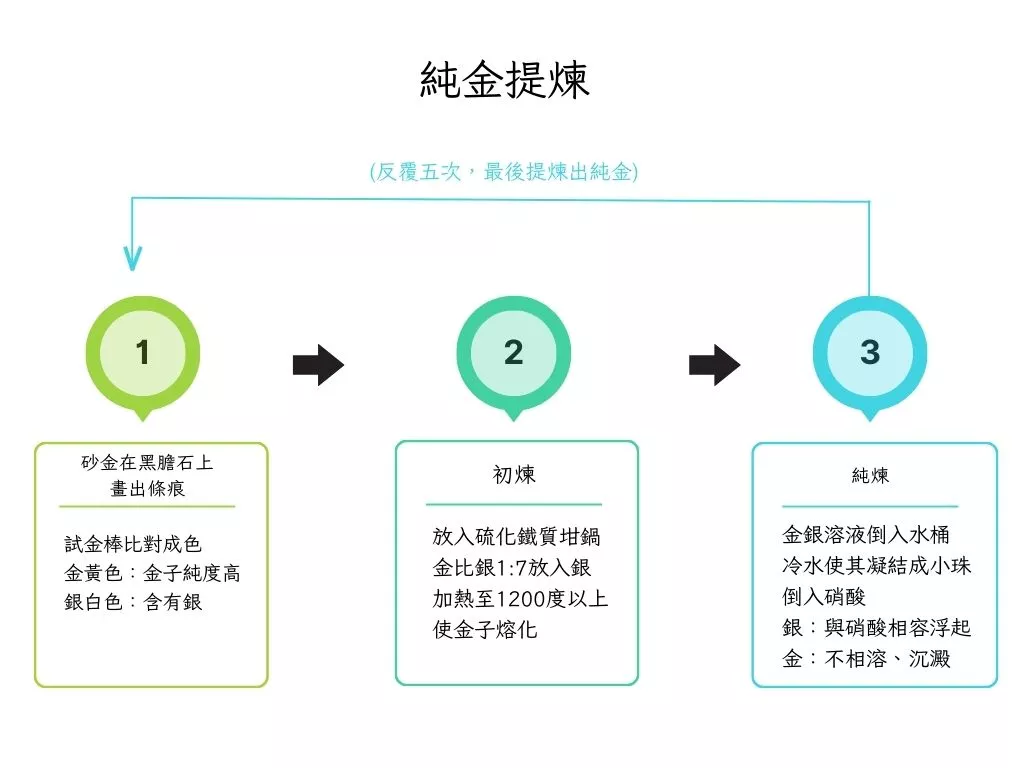 純金提煉

(反覆五次，最後提煉出純金)

1

2

3

砂金在黑膽石上
畫出條痕

試金棒比對成色
金黃色：金子純度高
銀白色：含有銀

初煉

放入硫化鐵質坩鍋
金比銀1:7放入銀
加熱至1200度以上
使金子熔化

純煉

金銀溶液倒入水桶
冷水使其凝結成小珠
倒入硝酸
銀：與硝酸相容浮起
金：不相溶、沉澱